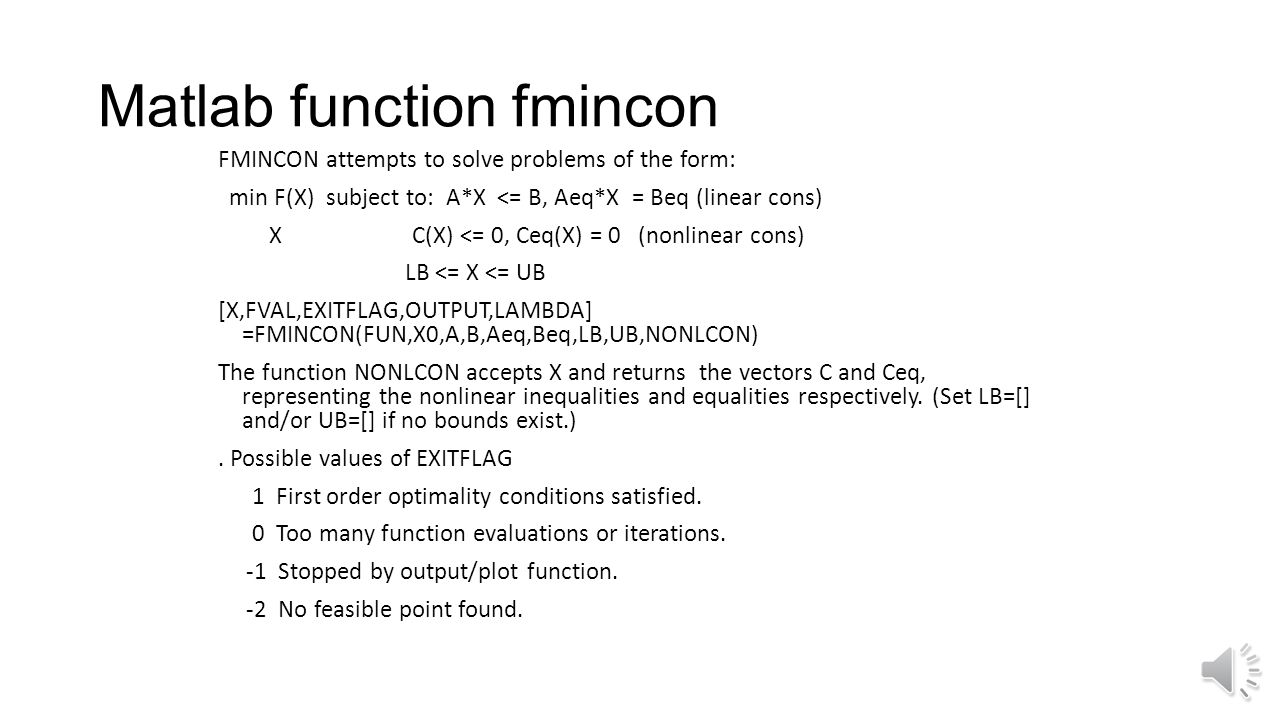 Matlab function fmincon

FMINCON attempts to solve problems of the form:

min F(X) subject to: A*X <= B, Aeq*X = Beq (linear cons)

X C(X) <= 0, Ceq(X) = 0 (nonlinear cons)

LB <= X <= UB

[X,FVAL,EXITFLAG,OUTPUT,LAMBDA] =FMINCON(FUN,X0,A,B,Aeq,Beq,LB,UB,NONLCON)

The function NONLCON accepts X and returns the vectors C and Ceq, representing the nonlinear inequalities and equalities respectively. (Set LB=[] and/or UB=[] if no bounds exist.)

. Possible values of EXITFLAG

1 First order optimality conditions satisfied.

0 Too many function evaluations or iterations.

-1 Stopped by output/plot function.

-2 No feasible point found.